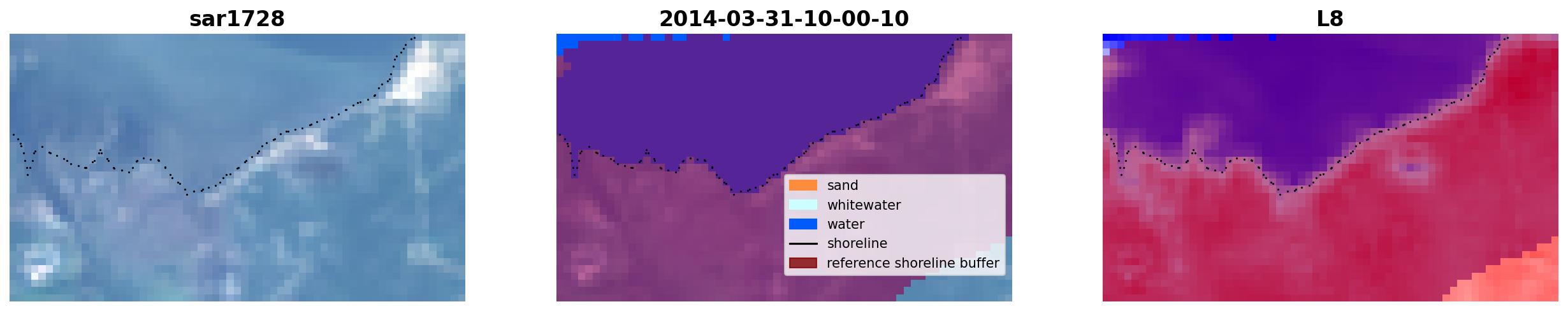 sar1728

2014-03-31-10-00-10

sand
whitewater
water
shoreline
reference shoreline buffer

L8